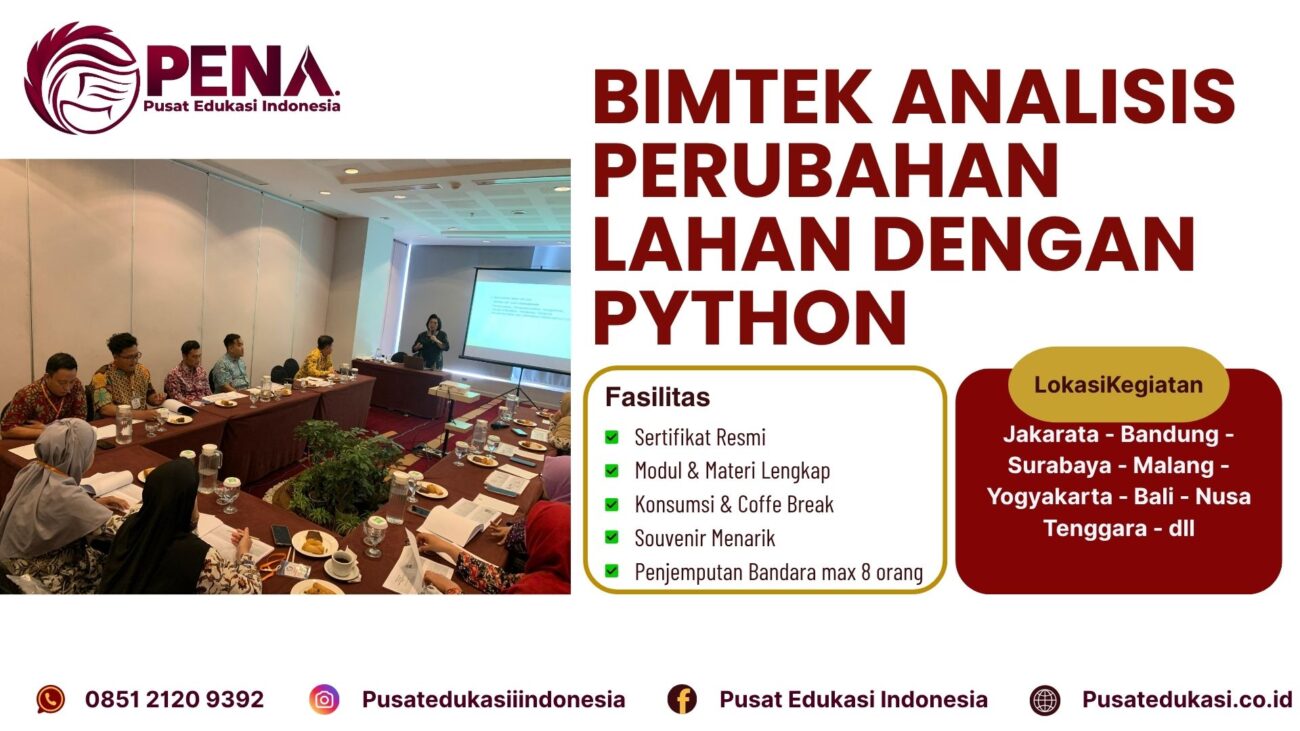 PENA.
Pusat Edukasi Indonesia

BIMTEK ANALISIS PERUBAHAN LAHAN DENGAN PYTHON

Fasilitas
Sertifikat Resmi
Modul & Materi Lengkap
Konsumsi & Coffe Break
Souvenir Menarik
Penjemputan Bandara max 8 orang

LokasiKegiatan
Jakarata - Bandung - Surabaya - Malang - Yogyakarta - Bali - Nusa Tenggara - dll

0851 2120 9392
Pusatedukasiiindonesia
Pusat Edukasi Indonesia
Pusatedukasi.co.id